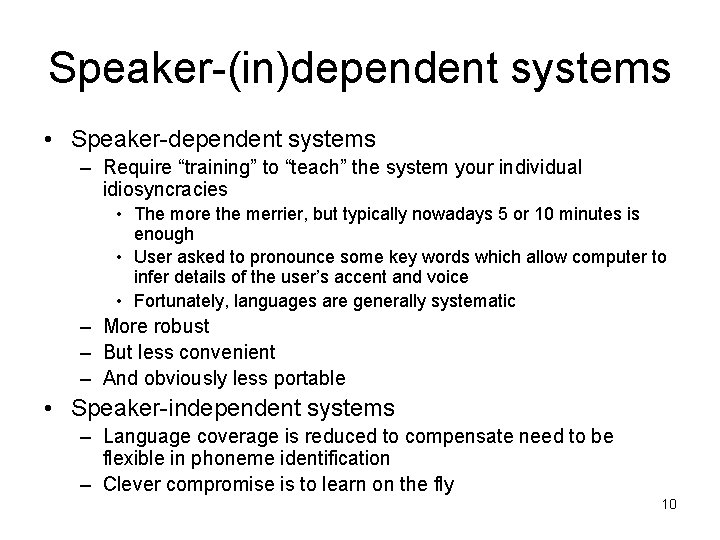 Speaker-(in)dependent systems

• Speaker-dependent systems
– Require “training” to “teach” the system your individual idiosyncracies
• The more the merrier, but typically nowadays 5 or 10 minutes is enough
• User asked to pronounce some key words which allow computer to infer details of the user’s accent and voice
• Fortunately, languages are generally systematic
– More robust
– But less convenient
– And obviously less portable
• Speaker-independent systems
– Language coverage is reduced to compensate need to be flexible in phoneme identification
– Clever compromise is to learn on the fly

10